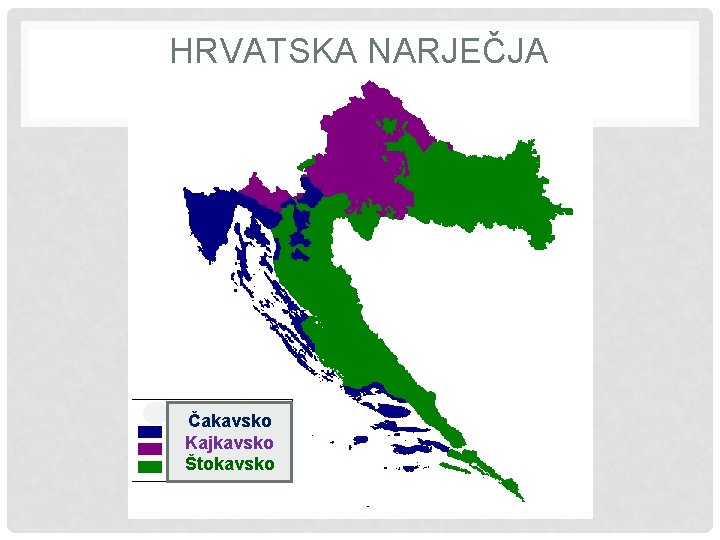 HRVATSKA NARJEČJA

Čakavsko
Kajkavsko
Štokavsko